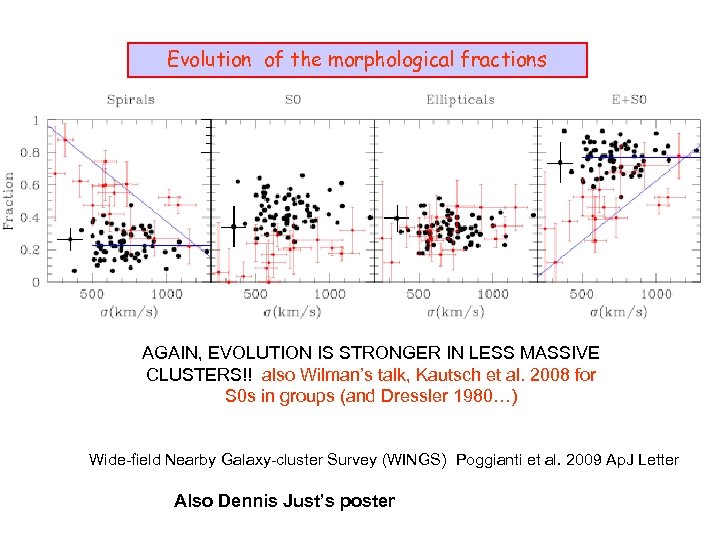 Evolution of the morphological fractions

Spirals

S0

Ellipticals

E+S0

Fraction

1

0.8

0.6

0.4

0.2

0

500

1000

$\sigma$(km/s)

500

1000

$\sigma$(km/s)

500

1000

$\sigma$(km/s)

500

1000

$\sigma$(km/s)

AGAIN, EVOLUTION IS STRONGER IN LESS MASSIVE CLUSTERS!! also Wilman's talk, Kautsch et al. 2008 for S0s in groups (and Dressler 1980…)

Wide-field Nearby Galaxy-cluster Survey (WINGS) Poggianti et al. 2009 ApJ Letter

Also Dennis Just's poster